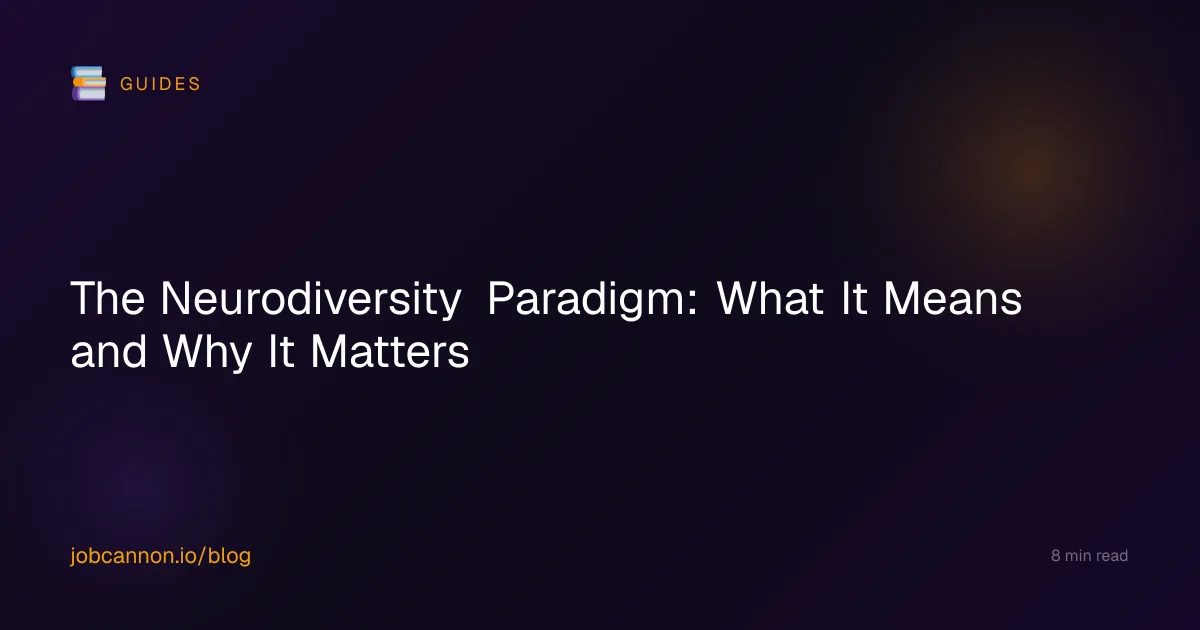 GUIDES

The Neurodiversity Paradigm: What It Means and Why It Matters

jobcannon.io/blog

8 min read